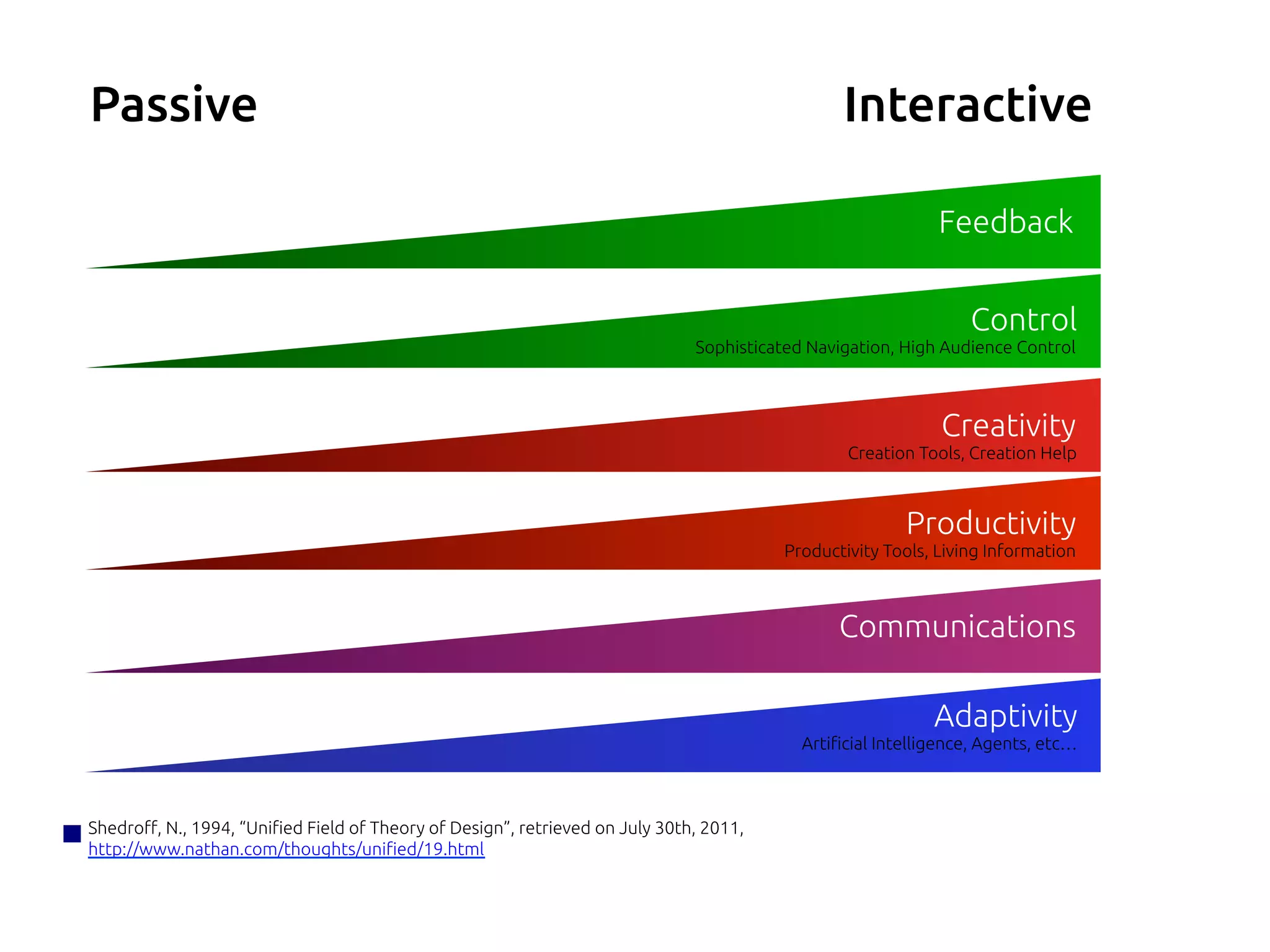 Passive

Interactive

Feedback

Control
Sophisticated Navigation, High Audience Control

Creativity
Creation Tools, Creation Help

Productivity
Productivity Tools, Living Information

Communications

Adaptivity
Artificial Intelligence, Agents, etc…

Shedroff, N., 1994, “Unified Field of Theory of Design”, retrieved on July 30th, 2011, http://www.nathan.com/thoughts/unified/19.html